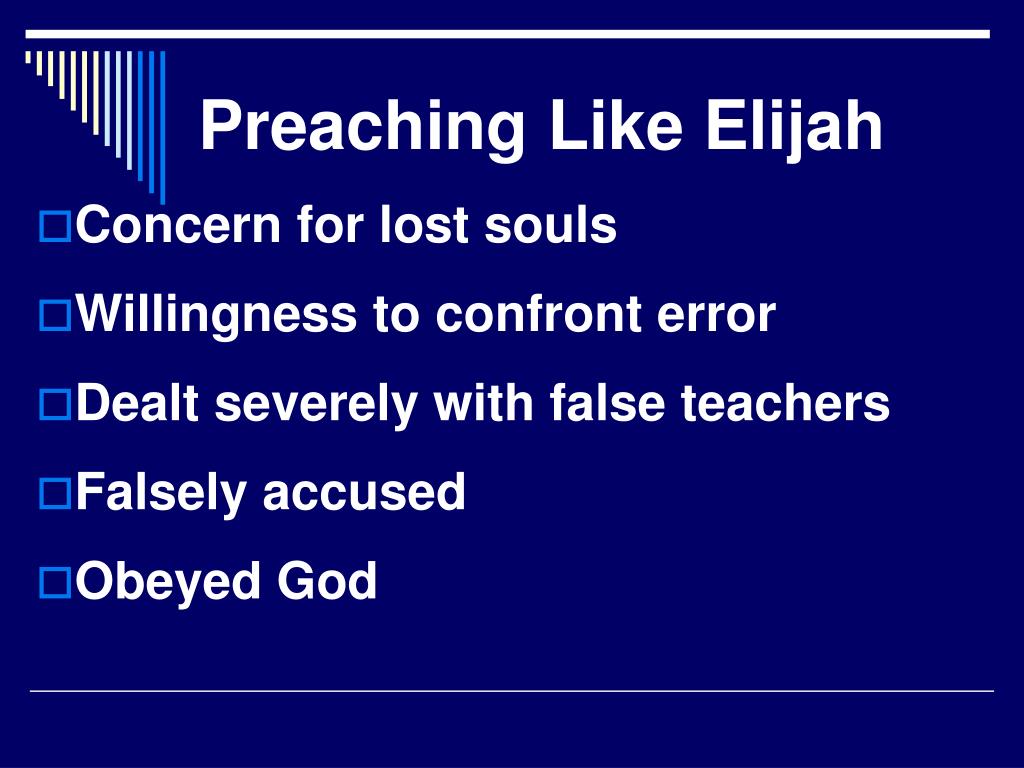 Preaching Like Elijah

Concern for lost souls

Willingness to confront error

Dealt severely with false teachers

Falsely accused

Obeyed God